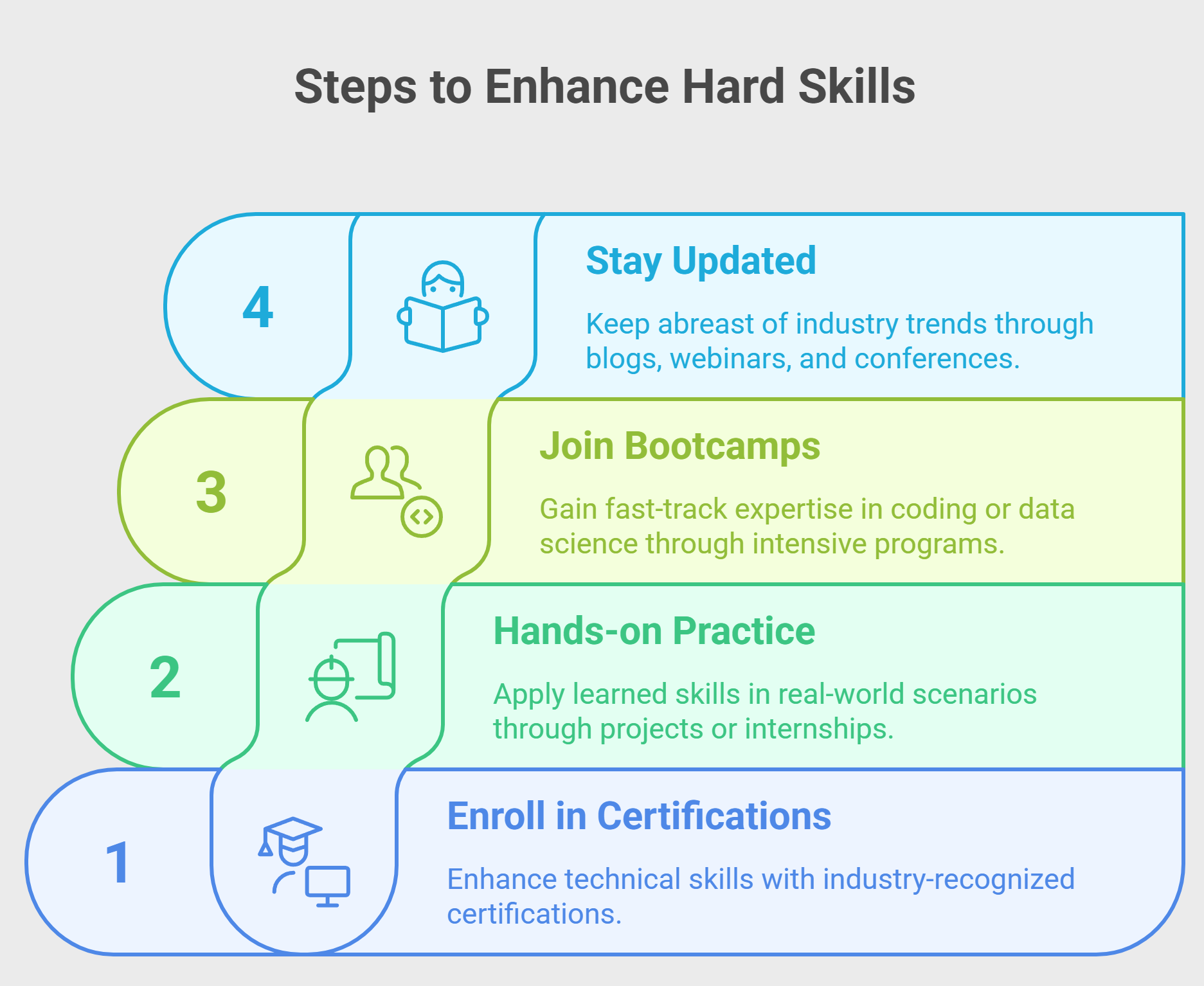 Steps to Enhance Hard Skills

4

Stay Updated

Keep abreast of industry trends through blogs, webinars, and conferences.

3

Join Bootcamps

Gain fast-track expertise in coding or data science through intensive programs.

2

Hands-on Practice

Apply learned skills in real-world scenarios through projects or internships.

1

Enroll in Certifications

Enhance technical skills with industry-recognized certifications.